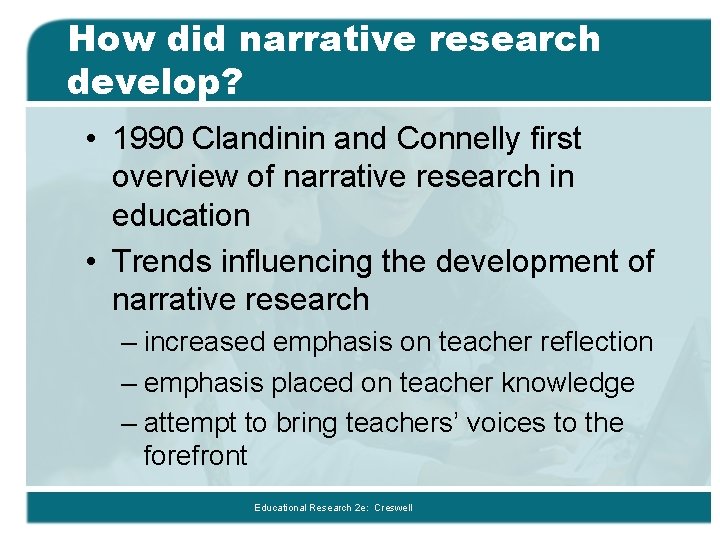 How did narrative research develop?

• 1990 Clandinin and Connelly first overview of narrative research in education

• Trends influencing the development of narrative research

– increased emphasis on teacher reflection

– emphasis placed on teacher knowledge

– attempt to bring teachers' voices to the forefront

Educational Research 2e: Creswell